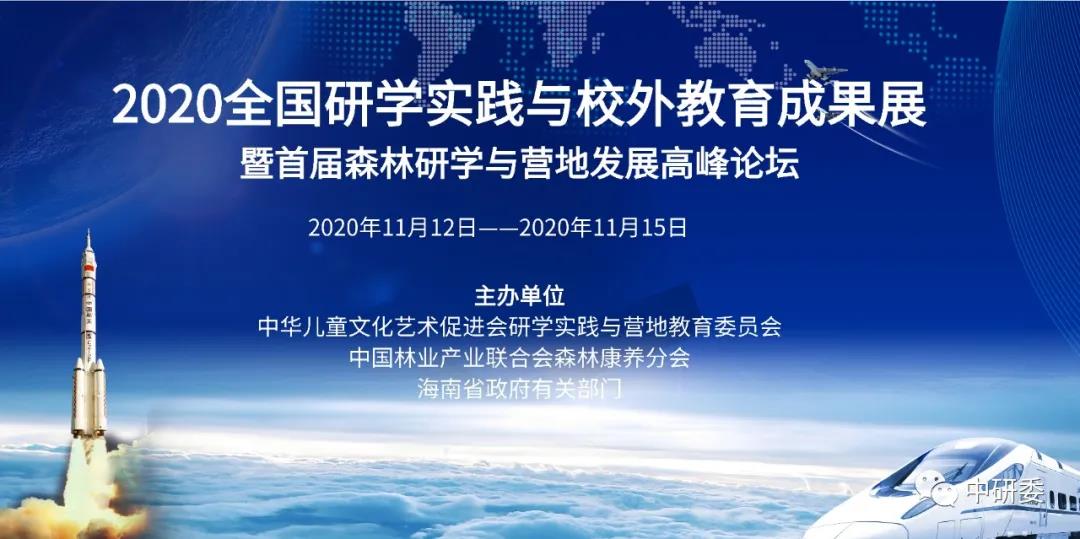 2020全国研学实践与校外教育成果展
暨首届森林研学与营地发展高峰论坛

2020年11月12日——2020年11月15日

主办单位
中华儿童文化艺术促进会研学实践与营地教育委员会
中国林业产业联合会森林康养分会
海南省政府有关部门

中研委